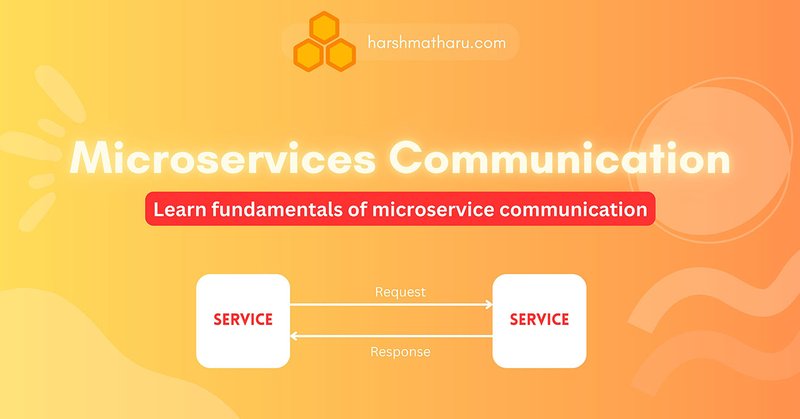 harshmatharu.com

Microservices Communication

Learn fundamentals of microservice communication

SERVICE

Request

Response

SERVICE